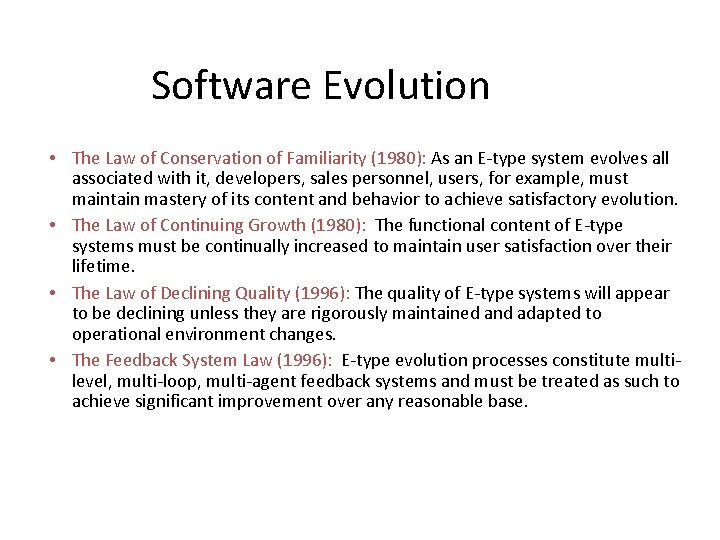 Software Evolution

• The Law of Conservation of Familiarity (1980): As an E-type system evolves all associated with it, developers, sales personnel, users, for example, must maintain mastery of its content and behavior to achieve satisfactory evolution.
• The Law of Continuing Growth (1980): The functional content of E-type systems must be continually increased to maintain user satisfaction over their lifetime.
• The Law of Declining Quality (1996): The quality of E-type systems will appear to be declining unless they are rigorously maintained and adapted to operational environment changes.
• The Feedback System Law (1996): E-type evolution processes constitute multi-level, multi-loop, multi-agent feedback systems and must be treated as such to achieve significant improvement over any reasonable base.